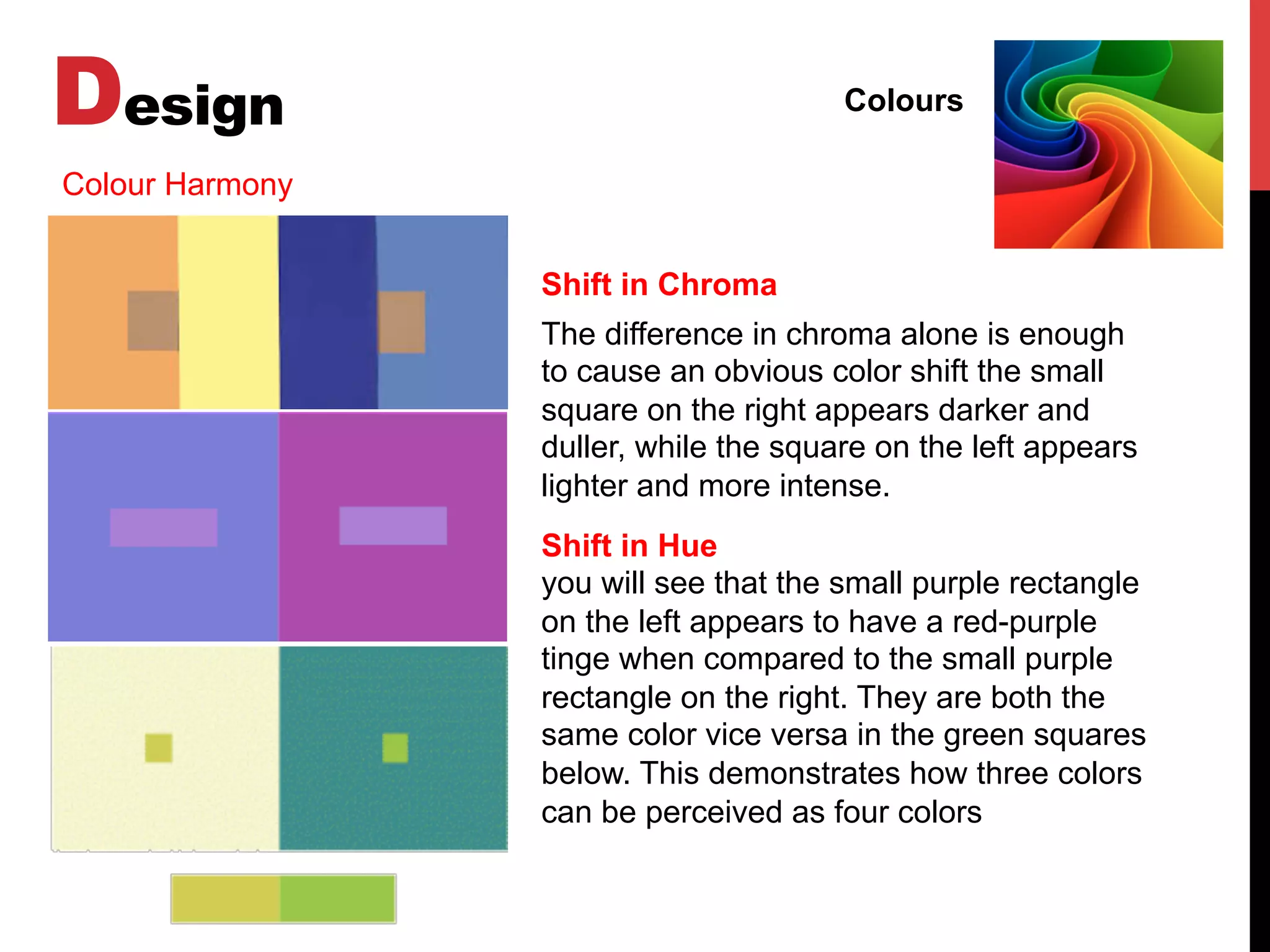 Design

Colours

Colour Harmony

Shift in Chroma

The difference in chroma alone is enough to cause an obvious color shift the small square on the right appears darker and duller, while the square on the left appears lighter and more intense.

Shift in Hue

you will see that the small purple rectangle on the left appears to have a red-purple tinge when compared to the small purple rectangle on the right. They are both the same color vice versa in the green squares below. This demonstrates how three colors can be perceived as four colors